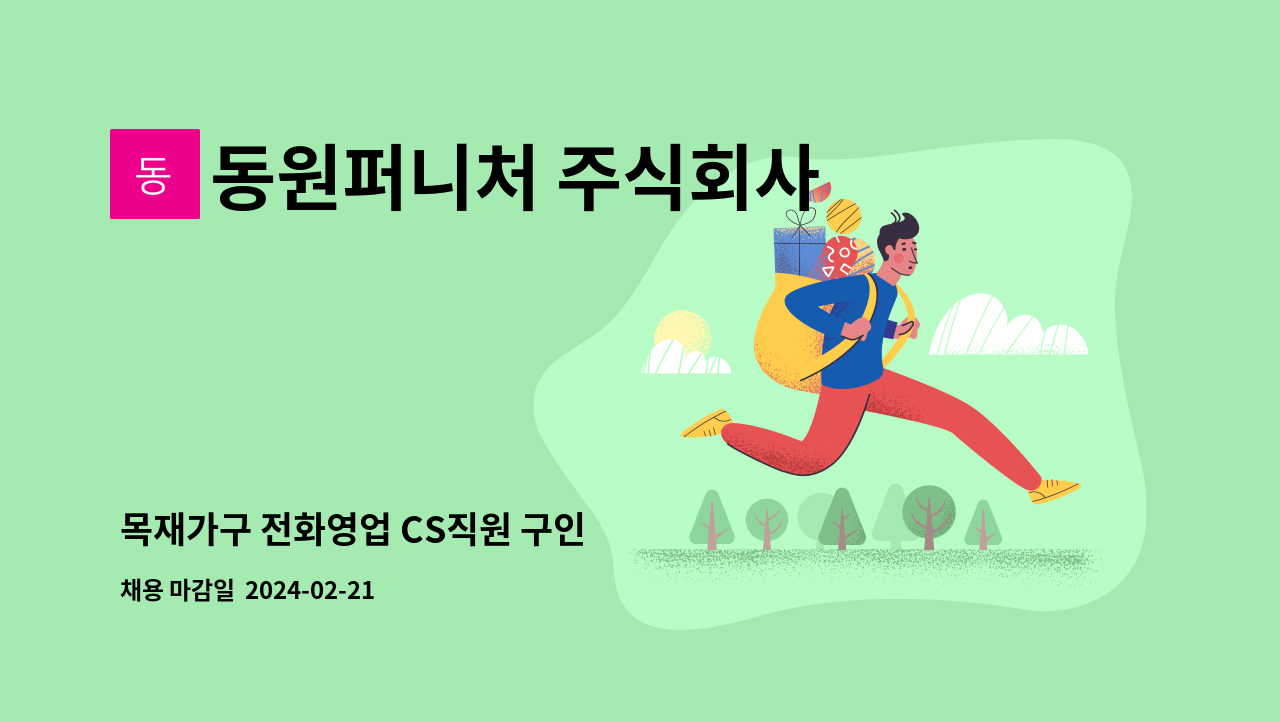 동

동원퍼니처 주식회사

목재가구 전화영업 CS직원 구인

채용 마감일 2024-02-21